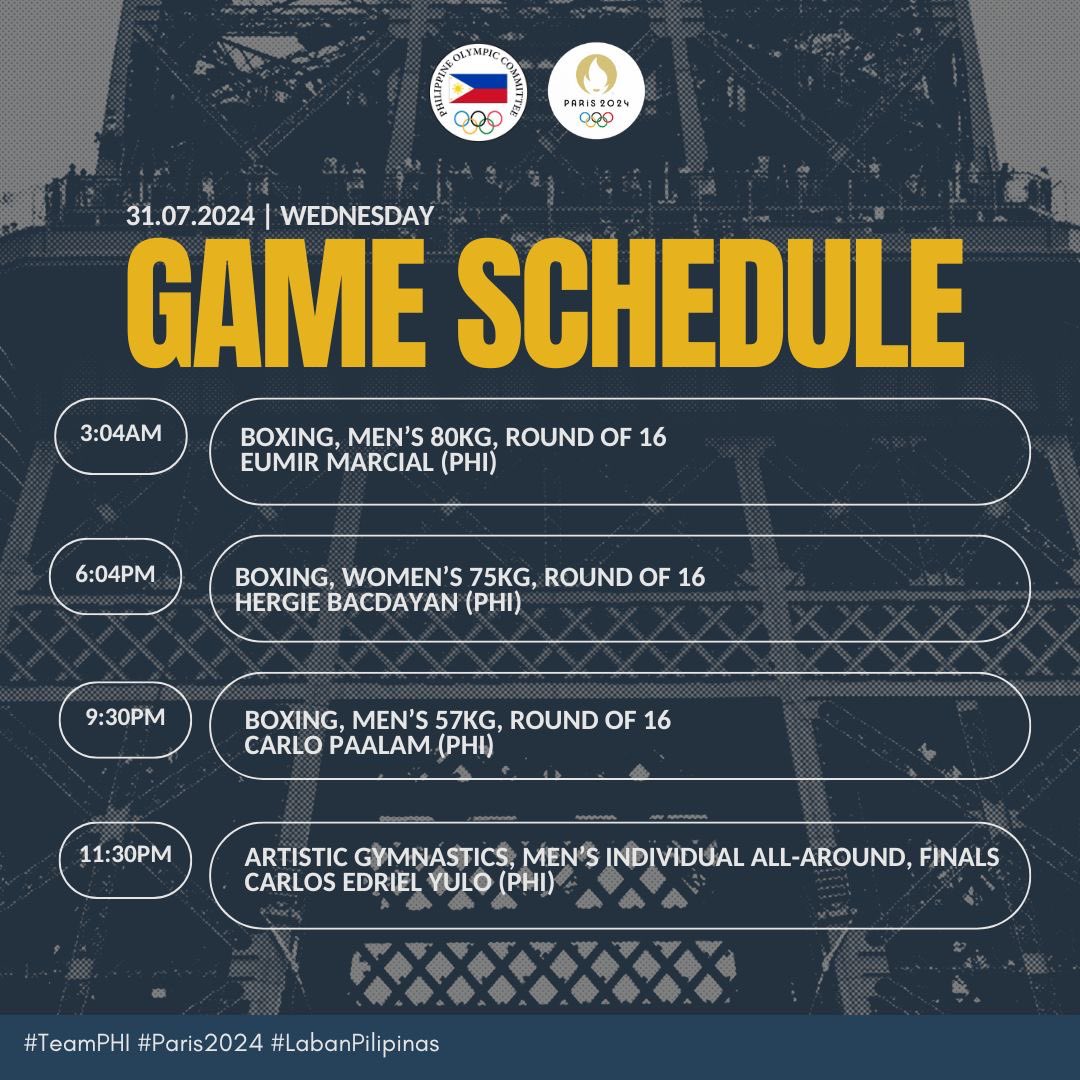 PHILIPPINE OLYMPIC COMMITTEE

PARIS 2024

31.07.2024 | WEDNESDAY

GAME SCHEDULE

3:04AM

BOXING, MEN'S 80KG, ROUND OF 16
EUMIR MARCIAL (PHI)

6:04PM

BOXING, WOMEN'S 75KG, ROUND OF 16
HERGIE BACDAYAN (PHI)

9:30PM

BOXING, MEN'S 57KG, ROUND OF 16
CARLO PAALAM (PHI)

11:30PM

ARTISTIC GYMNASTICS, MEN'S INDIVIDUAL ALL-AROUND, FINALS
CARLOS EDRIEL YULO (PHI)

#TeamPHI #Paris2024 #LabanPilipinas